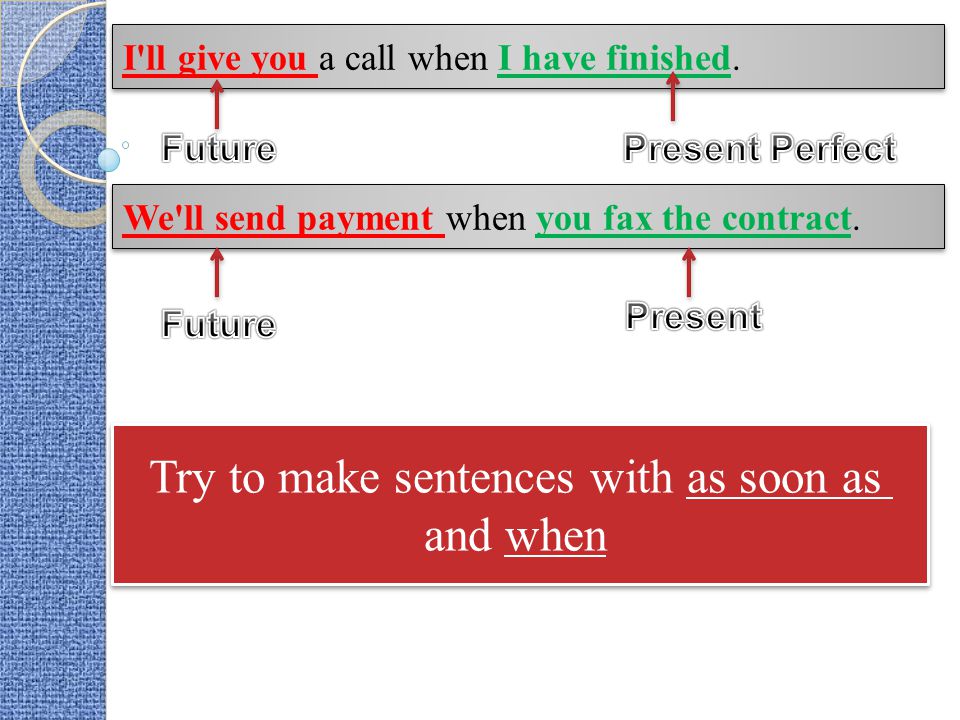 I'll give you a call when I have finished.

Future

Present Perfect

We'll send payment when you fax the contract.

Future

Present

Try to make sentences with as soon as and when